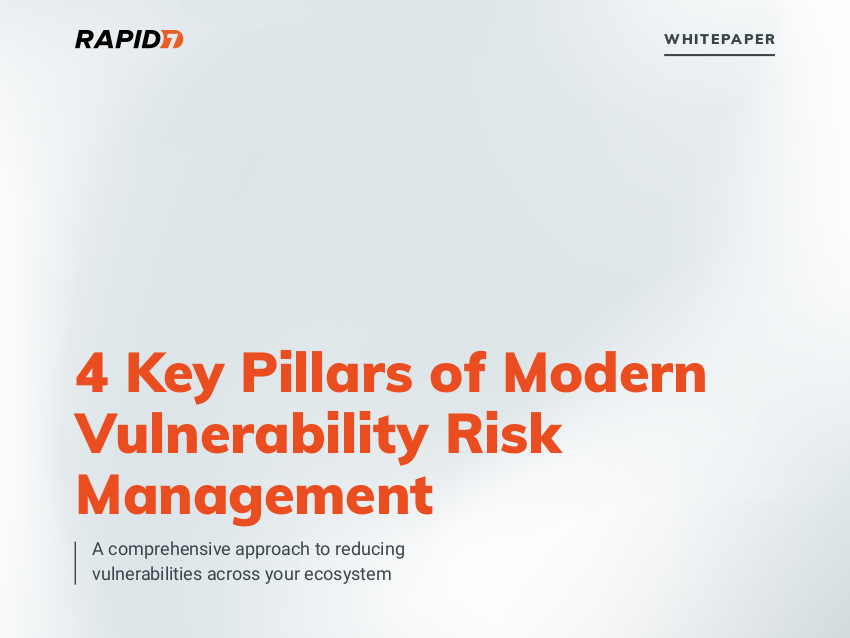 RAPID7

WHITEPAPER

4 Key Pillars of Modern Vulnerability Risk Management

A comprehensive approach to reducing vulnerabilities across your ecosystem